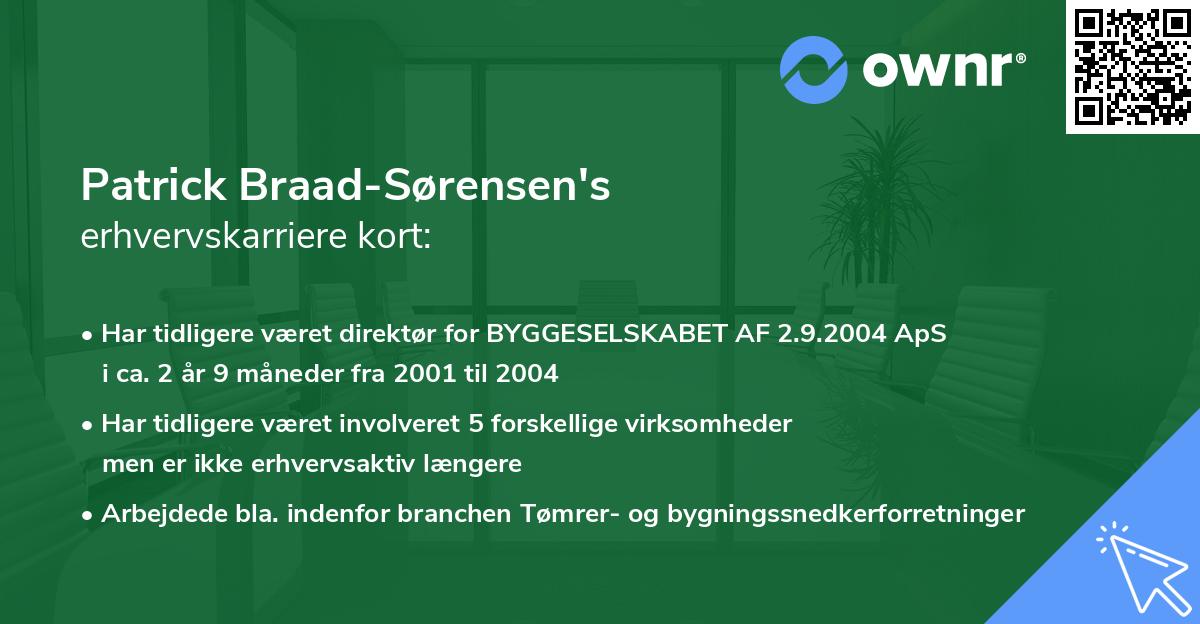 ownr®

Patrick Braad-Sørensen's
erhvervskarriere kort:

• Har tidligere været direktør for BYGGESELSKABET AF 2.9.2004 ApS i ca. 2 år 9 måneder fra 2001 til 2004

• Har tidligere været involveret 5 forskellige virksomheder men er ikke erhvervsaktiv længere

• Arbejdede bla. indenfor branchen Tømrer- og bygningssnedkerforretninger